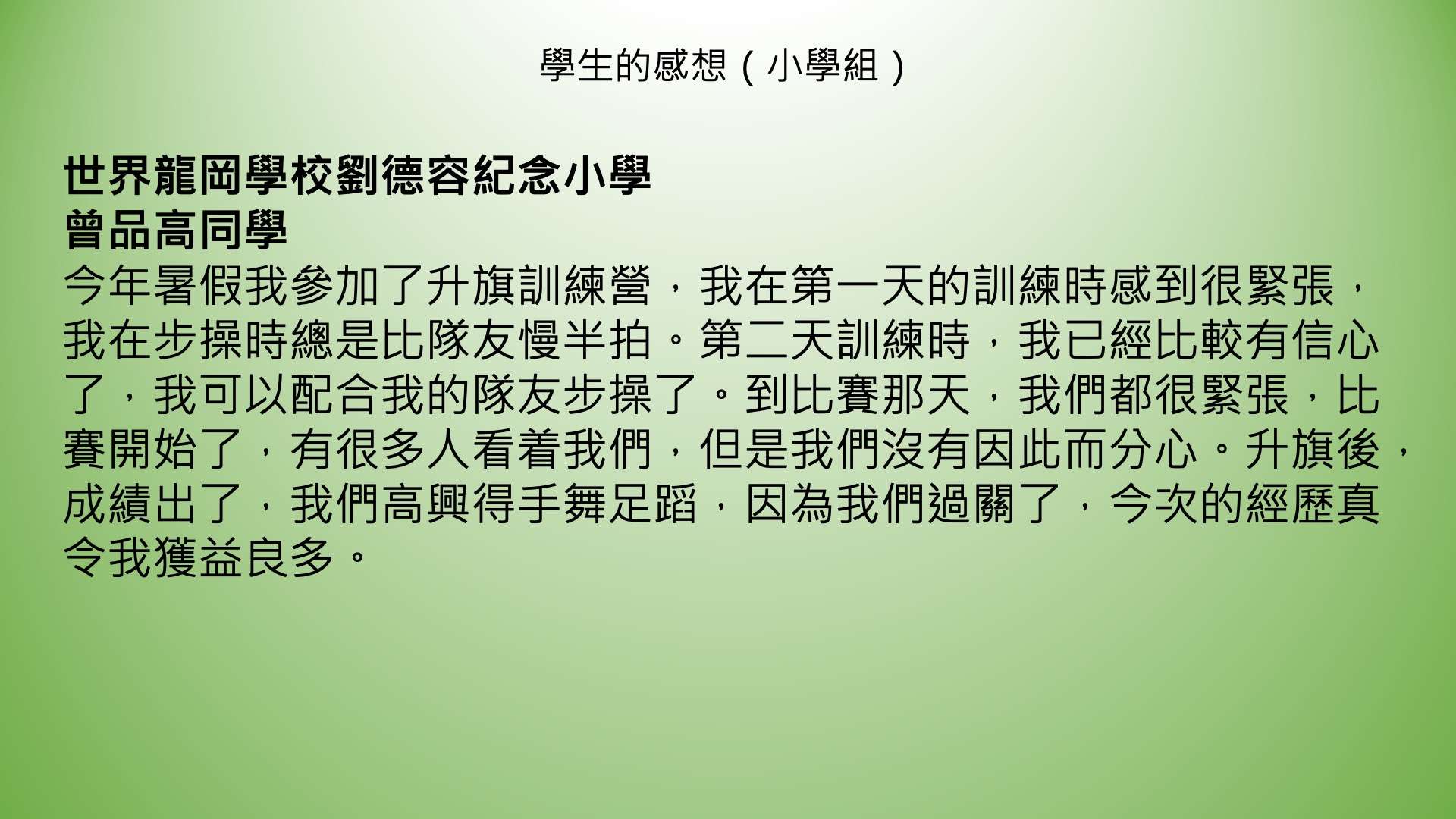 學生的感想（小學組）

世界龍岡學校劉德容紀念小學
曾品高同學
今年暑假我參加了升旗訓練營，我在第一天的訓練時感到很緊張，我在步操時總是比隊友慢半拍。第二天訓練時，我已經比較有信心了，我可以配合我的隊友步操了。到比賽那天，我們都很緊張，比賽開始了，有很多人看着我們，但是我們沒有因此而分心。升旗後，成績出了，我們高興得手舞足蹈，因為我們過關了，今次的經歷真令我獲益良多。